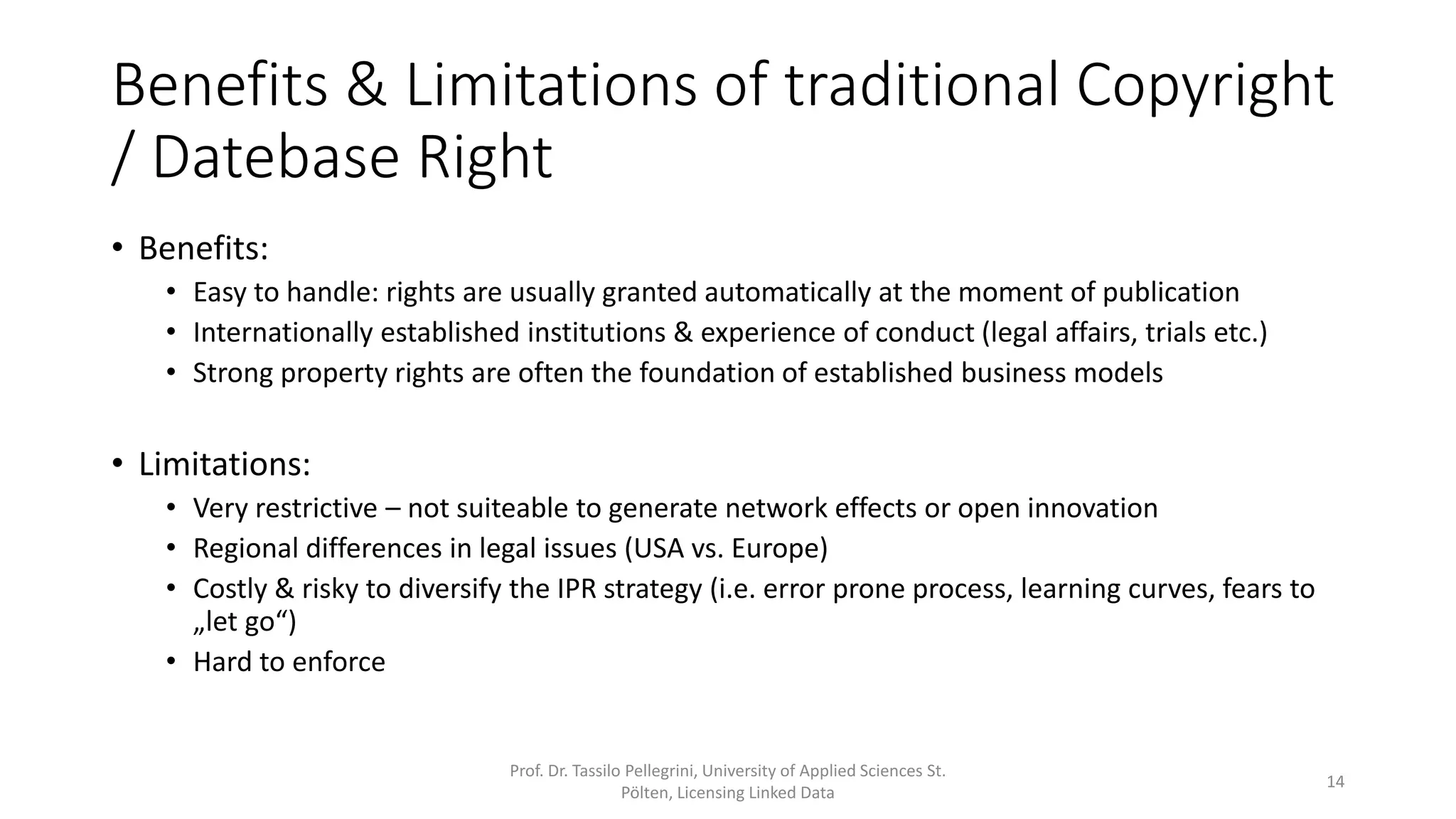 Benefits & Limitations of traditional Copyright / Datebase Right

• Benefits:
  • Easy to handle: rights are usually granted automatically at the moment of publication
  • Internationally established institutions & experience of conduct (legal affairs, trials etc.)
  • Strong property rights are often the foundation of established business models

• Limitations:
  • Very restrictive – not suiteable to generate network effects or open innovation
  • Regional differences in legal issues (USA vs. Europe)
  • Costly & risky to diversify the IPR strategy (i.e. error prone process, learning curves, fears to „let go“)
  • Hard to enforce

Prof. Dr. Tassilo Pellegrini, University of Applied Sciences St. Pölten, Licensing Linked Data

14